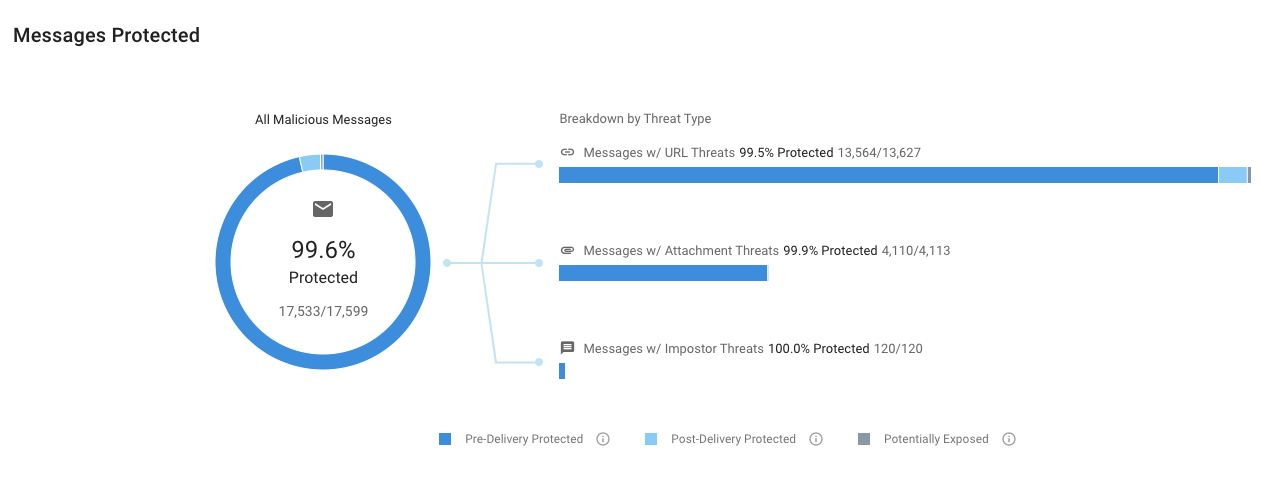 Messages Protected

All Malicious Messages

99.6%
Protected
17,533/17,599

Breakdown by Threat Type

Messages w/ URL Threats 99.5% Protected 13,564/13,627

Messages w/ Attachment Threats 99.9% Protected 4,110/4,113

Messages w/ Impostor Threats 100.0% Protected 120/120

Pre-Delivery Protected
Post-Delivery Protected
Potentially Exposed